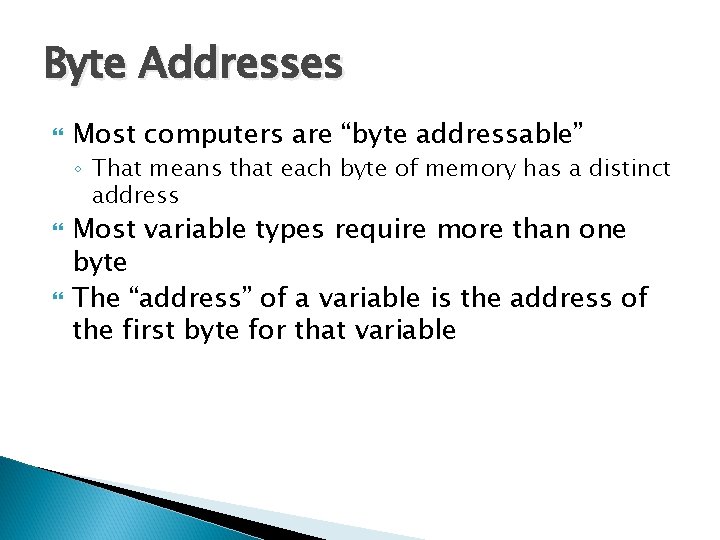 Byte Addresses

• Most computers are "byte addressable"
◦ That means that each byte of memory has a distinct address

• Most variable types require more than one byte

• The "address" of a variable is the address of the first byte for that variable